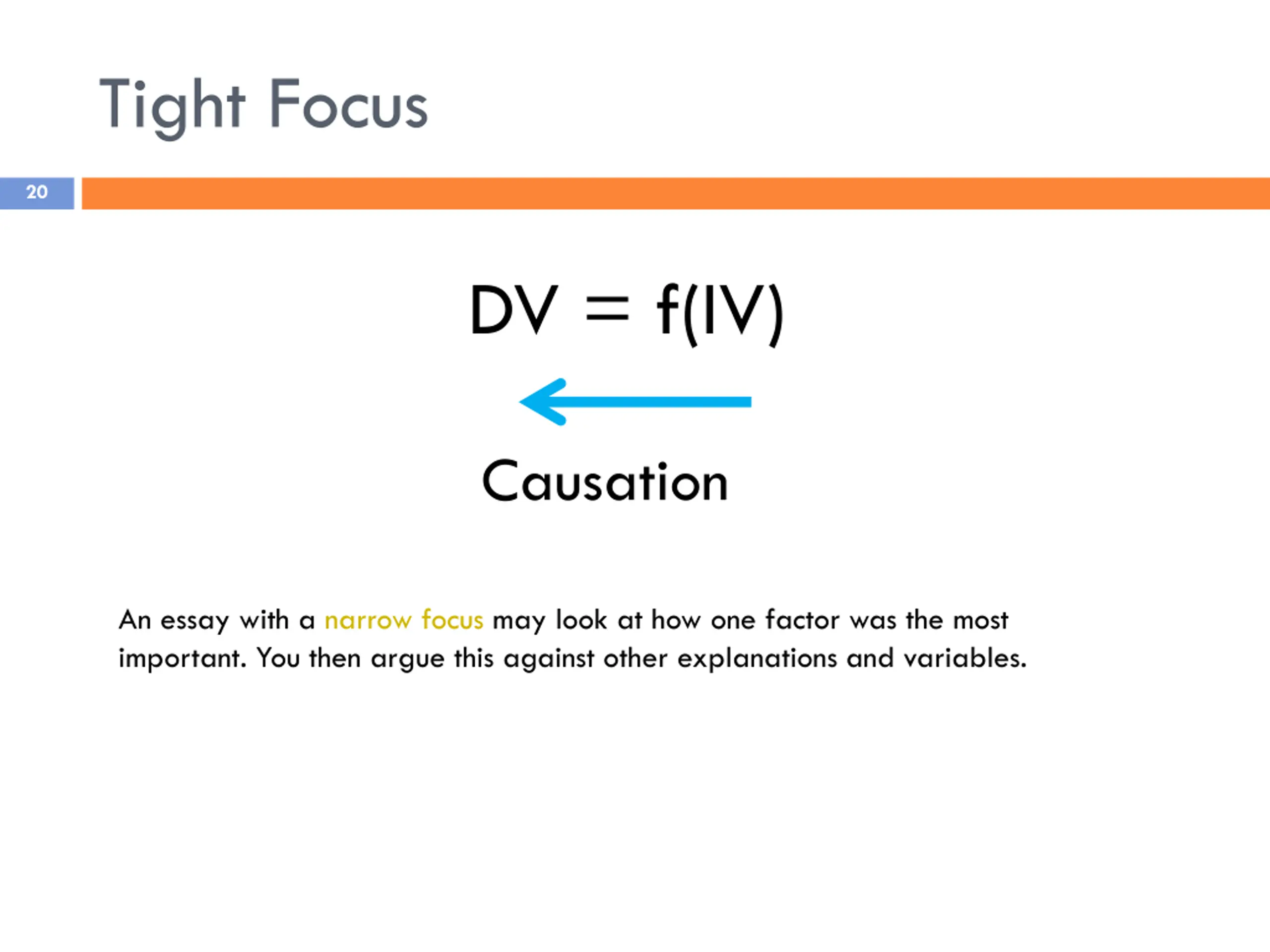 Tight Focus

20

$DV = f(IV)$

Causation

An essay with a narrow focus may look at how one factor was the most important. You then argue this against other explanations and variables.